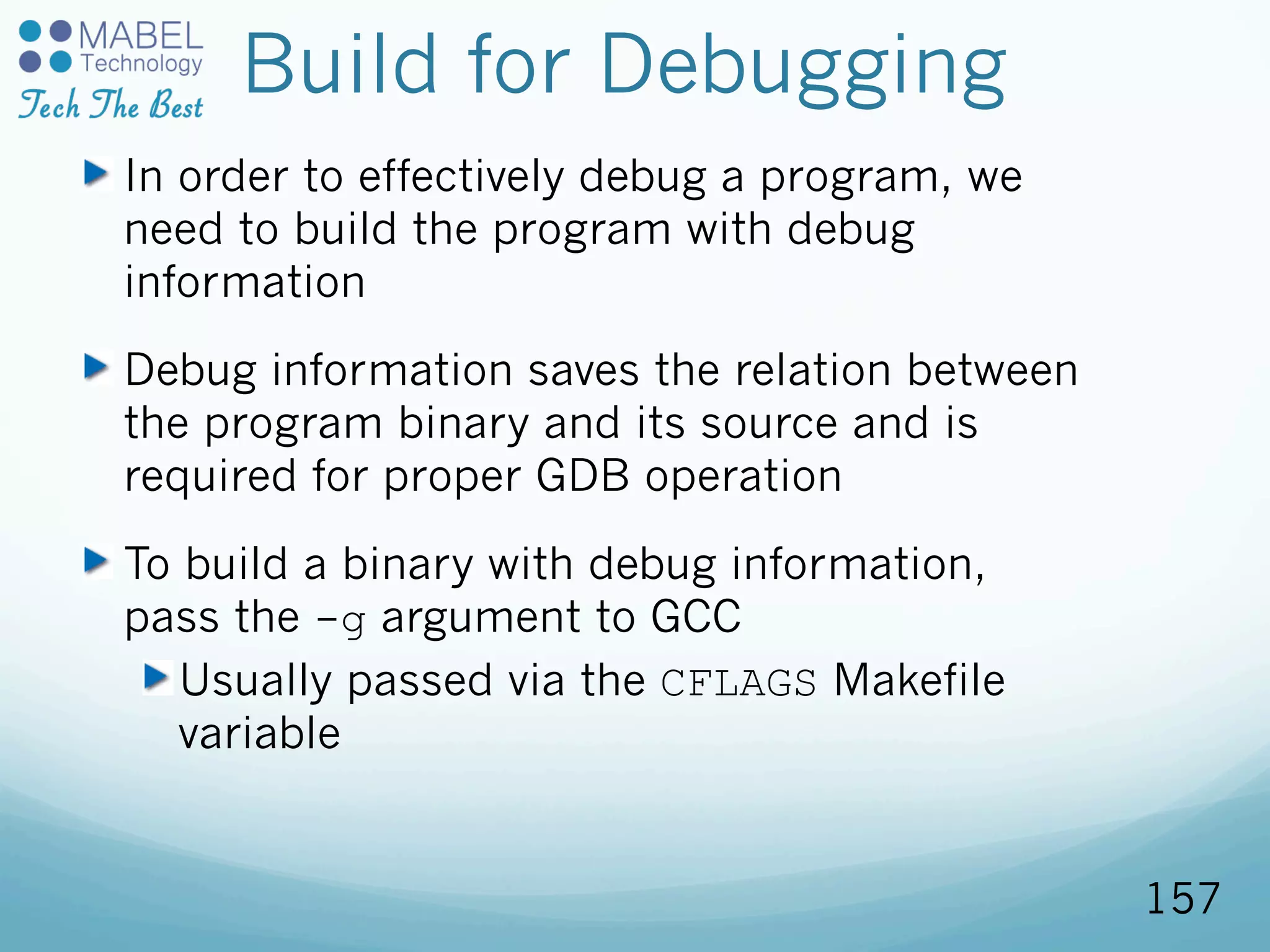 MABEL Technology
Tech The Best

Build for Debugging

In order to effectively debug a program, we need to build the program with debug information

Debug information saves the relation between the program binary and its source and is required for proper GDB operation

To build a binary with debug information, pass the -g argument to GCC

Usually passed via the CFLAGS Makefile variable

157